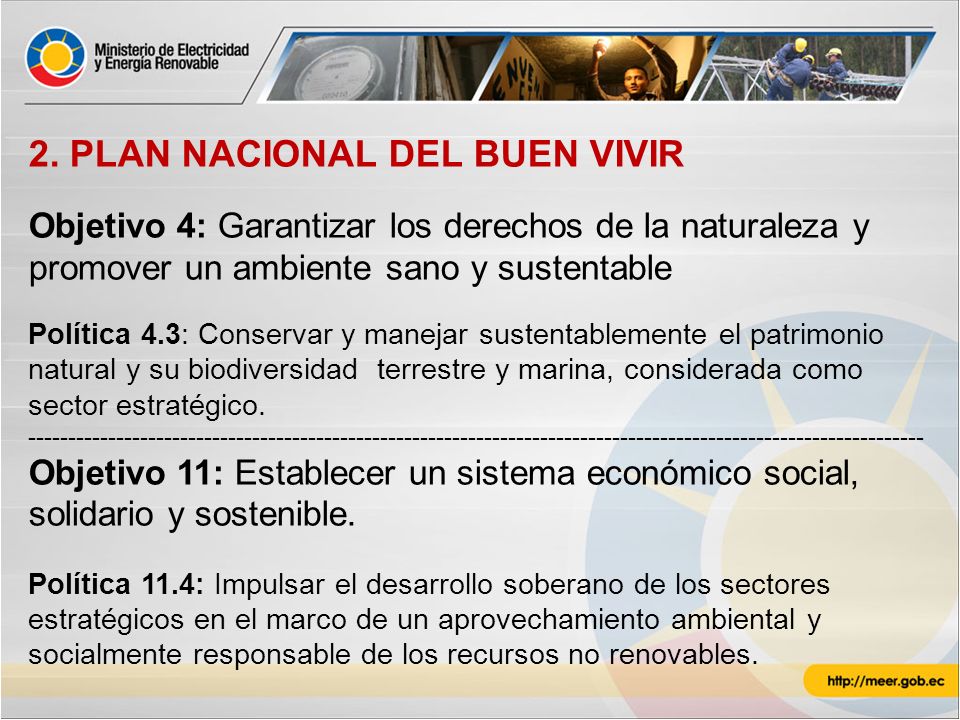 Ministerio de Electricidad y Energía Renovable

2. PLAN NACIONAL DEL BUEN VIVIR

Objetivo 4: Garantizar los derechos de la naturaleza y promover un ambiente sano y sustentable

Política 4.3: Conservar y manejar sustentablemente el patrimonio natural y su biodiversidad terrestre y marina, considerada como sector estratégico.

Objetivo 11: Establecer un sistema económico social, solidario y sostenible.

Política 11.4: Impulsar el desarrollo soberano de los sectores estratégicos en el marco de un aprovechamiento ambiental y socialmente responsable de los recursos no renovables.

http://meer.gob.ec